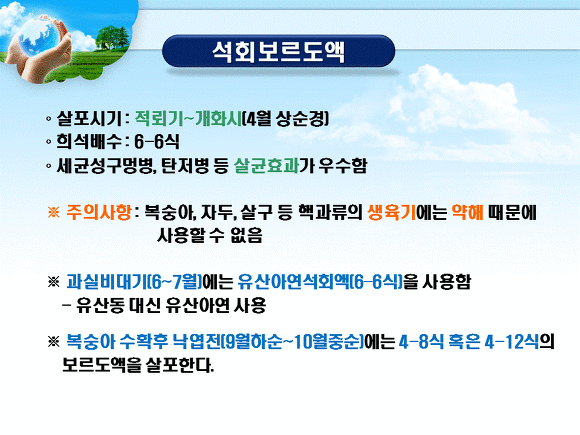 석회보르도액

◦ 살포시기 : 적뢰기~개화시(4월 상순경)
◦ 희석배수 : 6-6식
◦ 세균성구멍병, 탄저병 등 살균효과가 우수함

※ 주의사항 : 복숭아, 자두, 살구 등 핵과류의 생육기에는 약해 때문에 사용할 수 없음

※ 과실비대기(6~7월)에는 유산아연석회액(6-6식)을 사용함
 - 유산동 대신 유산아연 사용

※ 복숭아 수확후 낙엽전(9월하순~10월중순)에는 4-8식 혹은 4-12식의 보르도액을 살포한다.